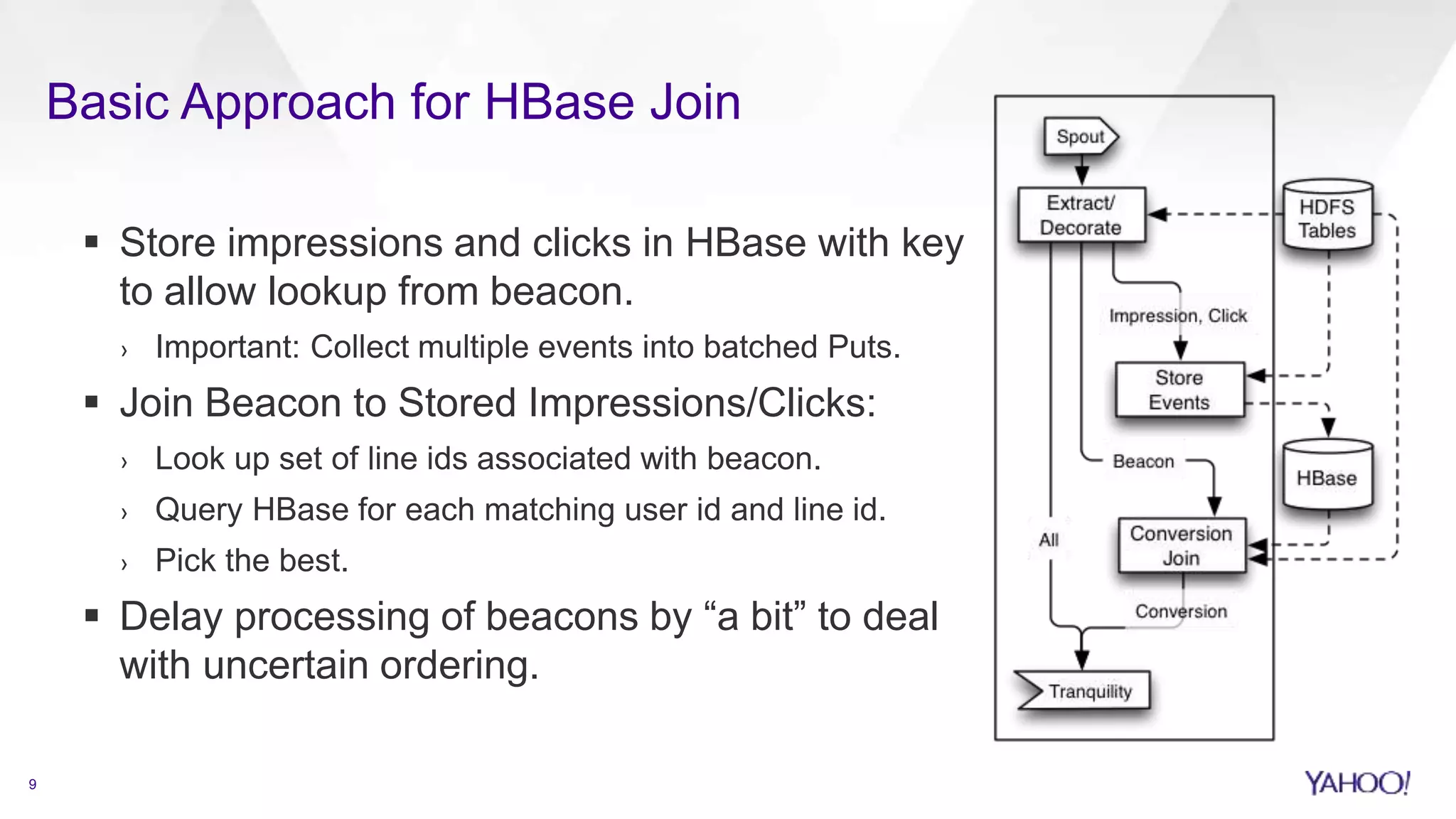 Basic Approach for HBase Join

▪ Store impressions and clicks in HBase with key to allow lookup from beacon.
› Important: Collect multiple events into batched Puts.
▪ Join Beacon to Stored Impressions/Clicks:
› Look up set of line ids associated with beacon.
› Query HBase for each matching user id and line id.
› Pick the best.
▪ Delay processing of beacons by “a bit” to deal with uncertain ordering.

Spout
Extract/ Decorate
HDFS Tables
Impression, Click
Store Events
Beacon
HBase
All
Conversion Join
Conversion
Tranquility

9
YAHOO!